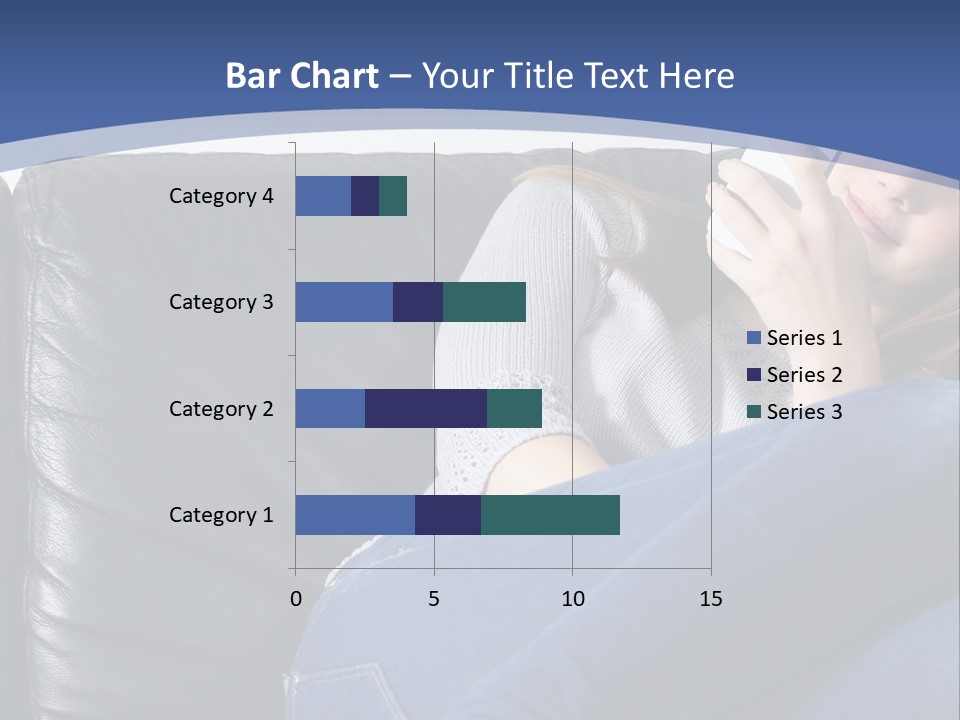 Bar Chart – Your Title Text Here

Category 4
Category 3
Category 2
Category 1

0
5
10
15

Series 1
Series 2
Series 3